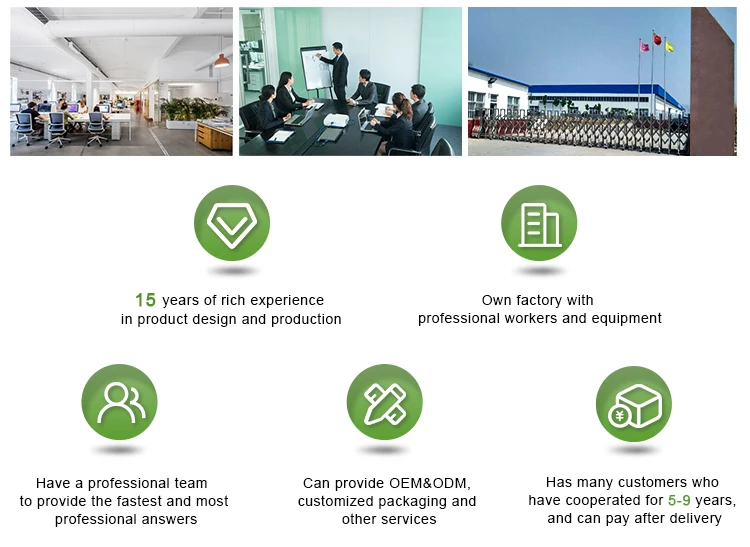 15 years of rich experience
in product design and production

Own factory with
professional workers and equipment

Have a professional team
to provide the fastest and most
professional answers

Can provide OEM&ODM,
customized packaging and
other services

Has many customers who
have cooperated for 5-9 years,
and can pay after delivery